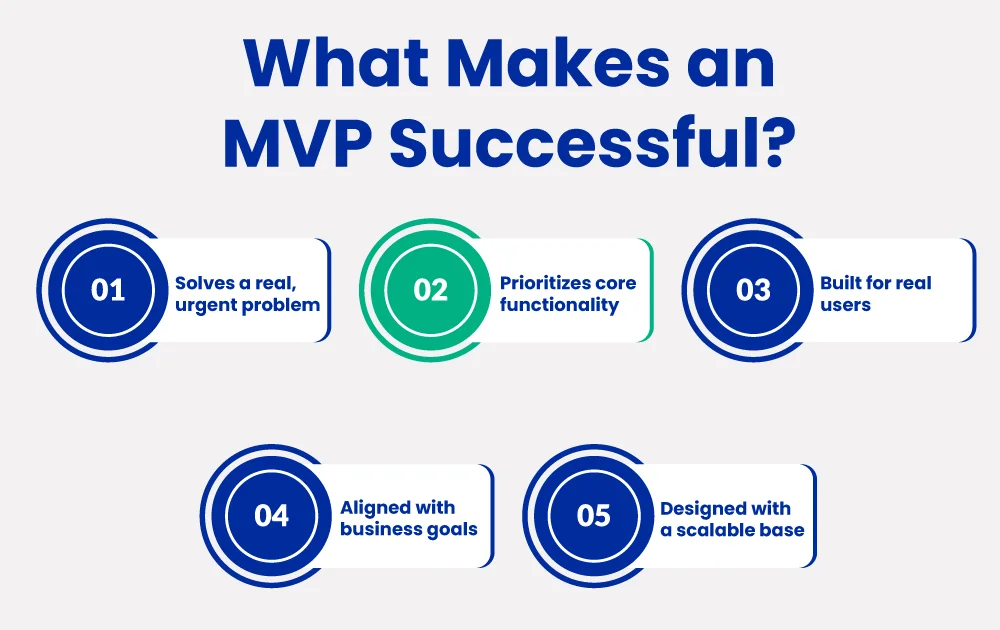 What Makes an MVP Successful?

01 Solves a real, urgent problem

02 Prioritizes core functionality

03 Built for real users

04 Aligned with business goals

05 Designed with a scalable base